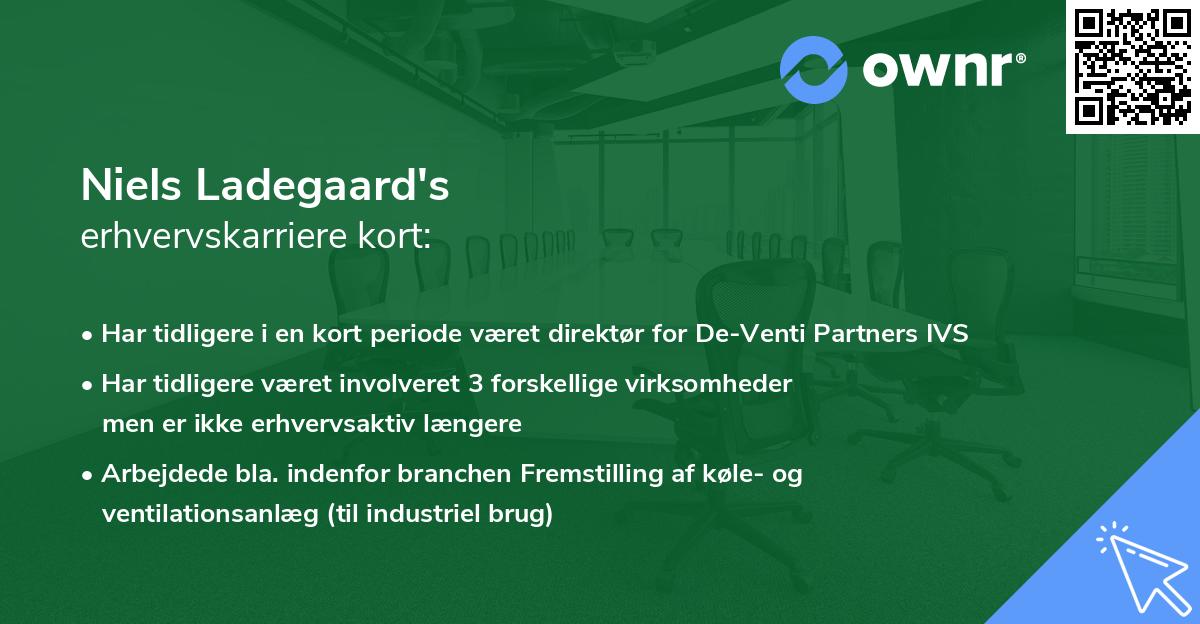 ownr®

Niels Ladegaard's
erhvervskarriere kort:

• Har tidligere i en kort periode været direktør for De-Venti Partners IVS
• Har tidligere været involveret 3 forskellige virksomheder men er ikke erhvervsaktiv længere
• Arbejdede bla. indenfor branchen Fremstilling af køle- og ventilationsanlæg (til industriel brug)